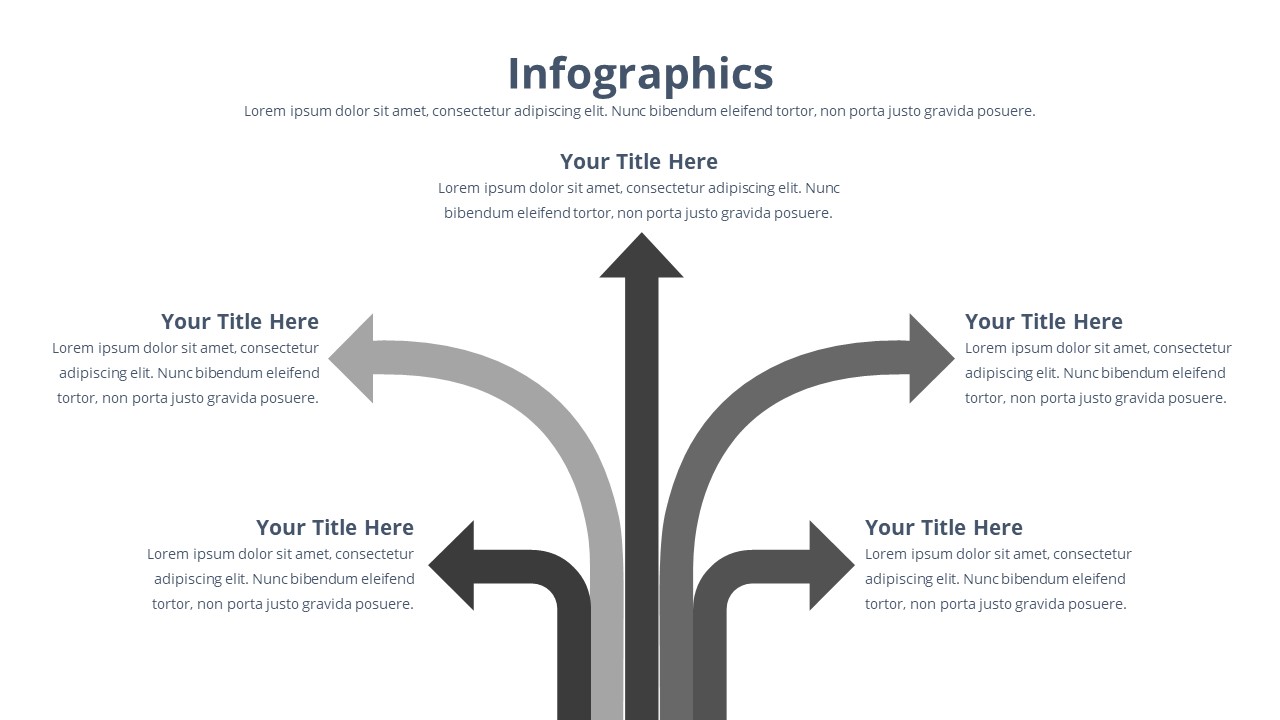 Infographics

Lorem ipsum dolor sit amet, consectetur adipiscing elit. Nunc bibendum eleifend tortor, non porta justo gravida posuere.

Your Title Here

Lorem ipsum dolor sit amet, consectetur adipiscing elit. Nunc bibendum eleifend tortor, non porta justo gravida posuere.

Your Title Here

Lorem ipsum dolor sit amet, consectetur adipiscing elit. Nunc bibendum eleifend tortor, non porta justo gravida posuere.

Your Title Here

Lorem ipsum dolor sit amet, consectetur adipiscing elit. Nunc bibendum eleifend tortor, non porta justo gravida posuere.

Your Title Here

Lorem ipsum dolor sit amet, consectetur adipiscing elit. Nunc bibendum eleifend tortor, non porta justo gravida posuere.

Your Title Here

Lorem ipsum dolor sit amet, consectetur adipiscing elit. Nunc bibendum eleifend tortor, non porta justo gravida posuere.